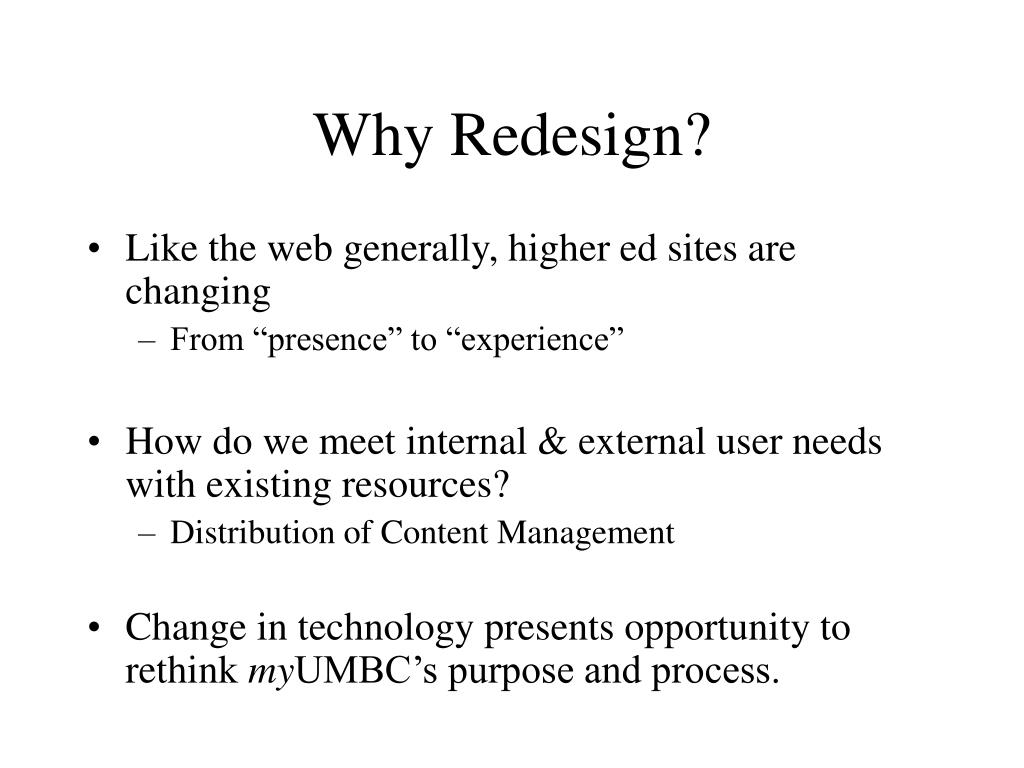 Why Redesign?

• Like the web generally, higher ed sites are changing
– From “presence” to “experience”

• How do we meet internal & external user needs with existing resources?
– Distribution of Content Management

• Change in technology presents opportunity to rethink myUMBC’s purpose and process.